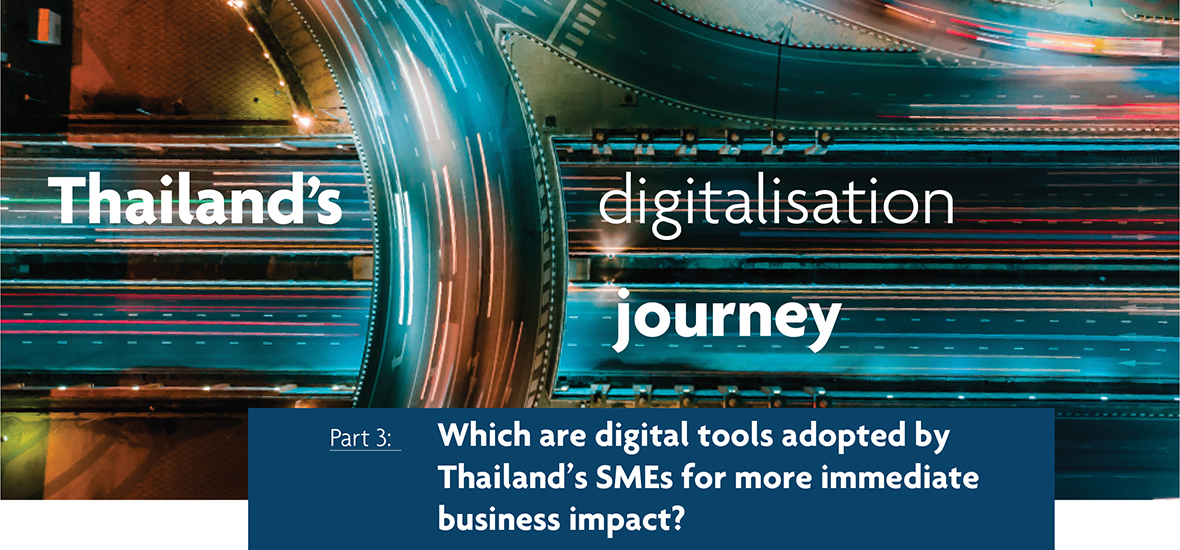 Thailand's digitalisation journey

Part 3: Which are digital tools adopted by Thailand's SMEs for more immediate business impact?